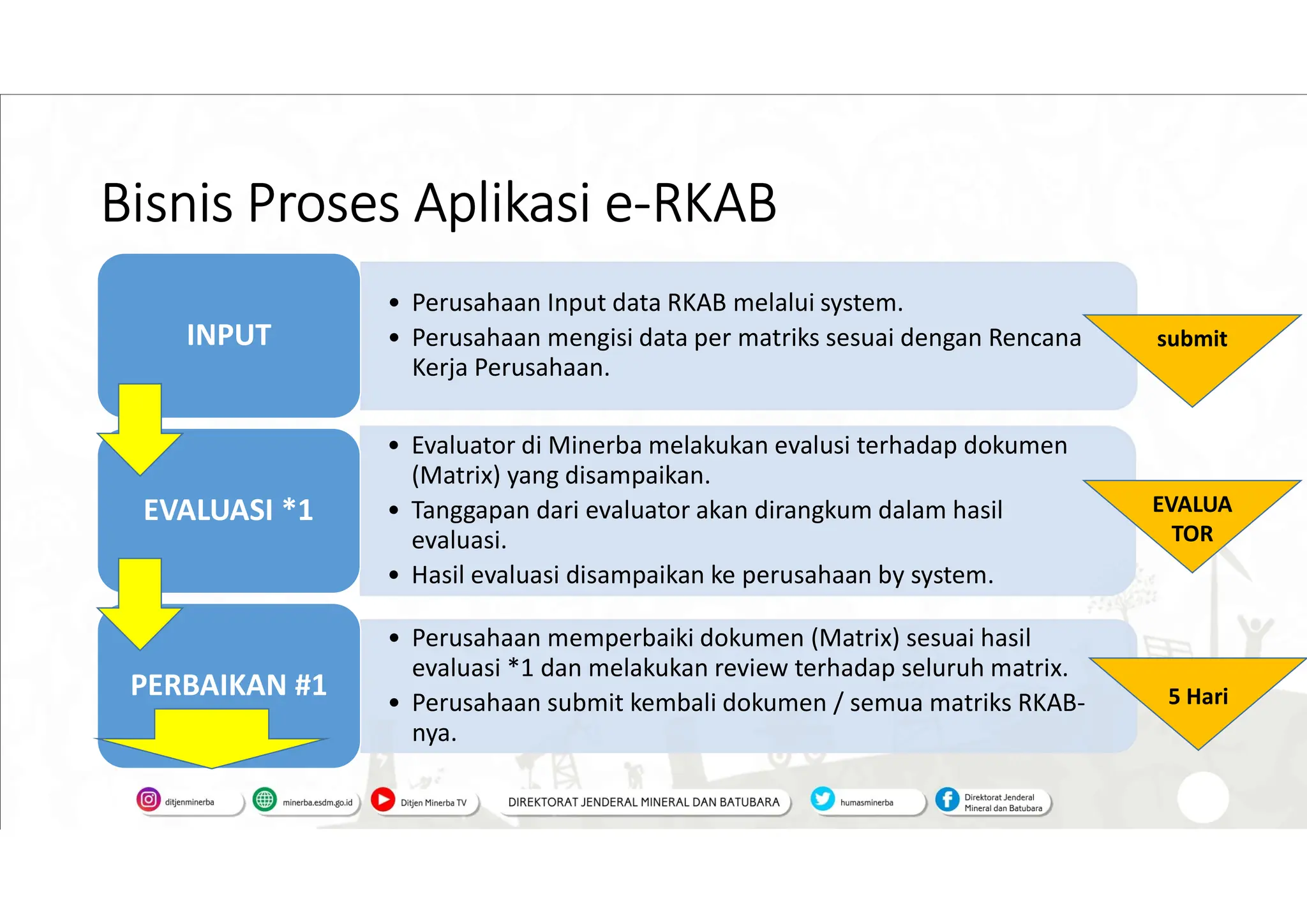 Bisnis Proses Aplikasi e-RKAB

INPUT

• Perusahaan Input data RKAB melalui system.
• Perusahaan mengisi data per matriks sesuai dengan Rencana Kerja Perusahaan.

submit

EVALUASI *1

• Evaluator di Minerba melakukan evalusi terhadap dokumen (Matrix) yang disampaikan.
• Tanggapan dari evaluator akan dirangkum dalam hasil evaluasi.
• Hasil evaluasi disampaikan ke perusahaan by system.

EVALUA TOR

PERBAIKAN #1

• Perusahaan memperbaiki dokumen (Matrix) sesuai hasil evaluasi *1 dan melakukan review terhadap seluruh matrix.
• Perusahaan submit kembali dokumen / semua matriks RKAB-nya.

5 Hari

ditjenminerba minerba.esdm.go.id Ditjen Minerba TV DIREKTORAT JENDERAL MINERAL DAN BATUBARA humasminerba Direktorat Jenderal Mineral dan Batubara